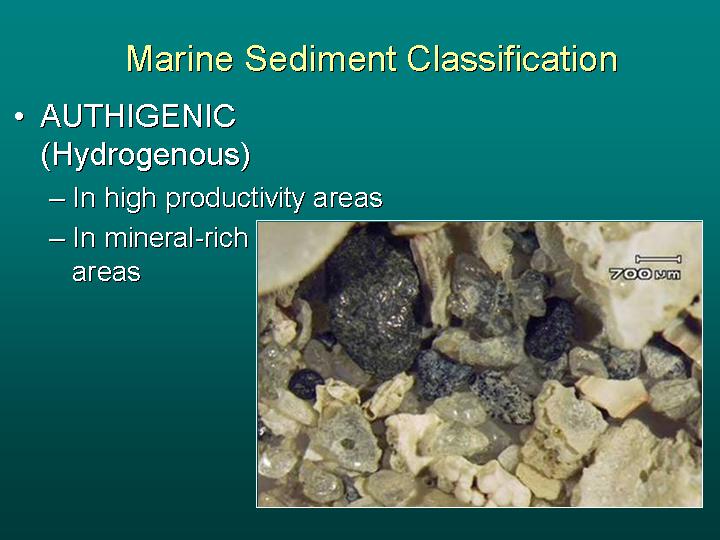 Marine Sediment Classification

• AUTHIGENIC (Hydrogenous)

– In high productivity areas

– In mineral-rich areas

700 μm